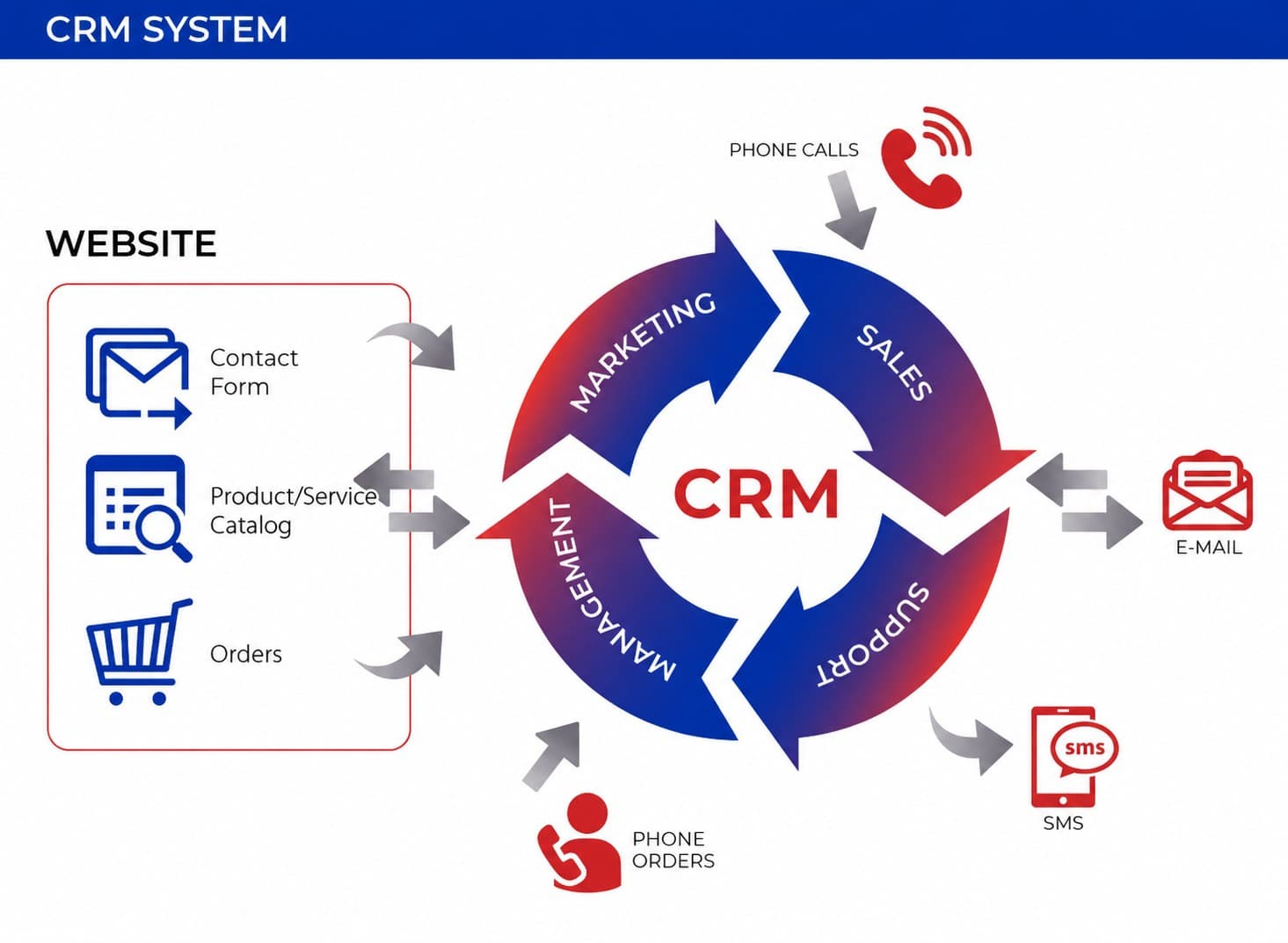 CRM SYSTEM

WEBSITE

Contact Form

Product/Service Catalog

Orders

PHONE CALLS

MARKETING

SALES

CRM

MANAGEMENT

SUPPORT

E-MAIL

sms

SMS

PHONE ORDERS